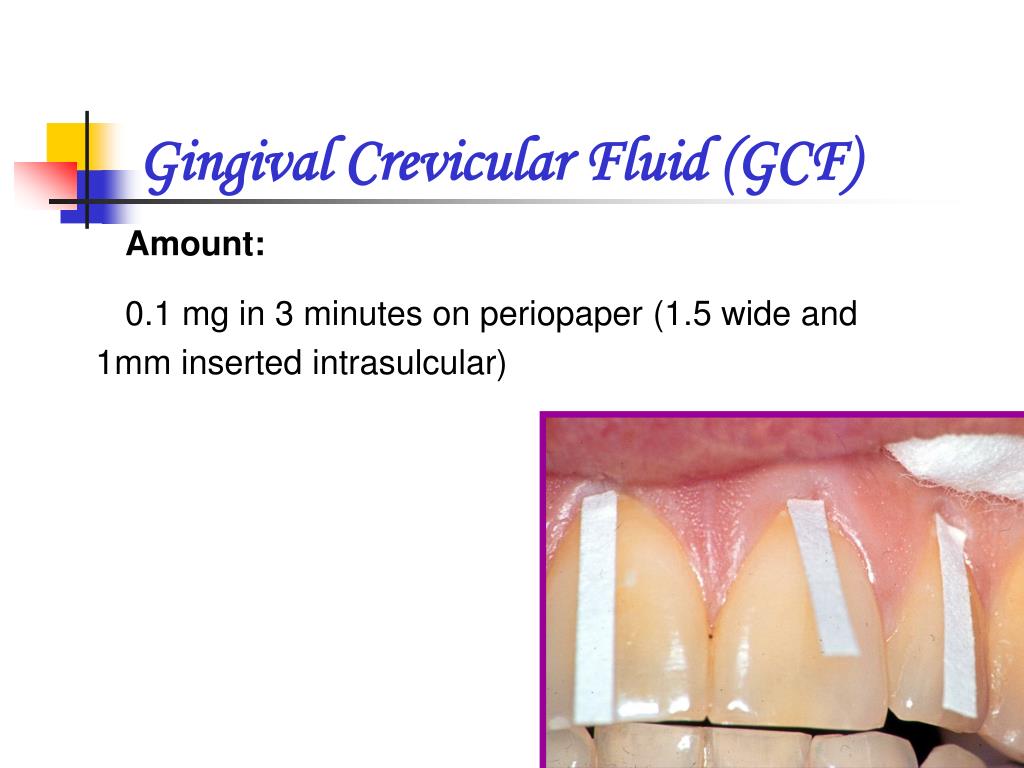 Gingival Crevicular Fluid (GCF)

Amount:

0.1 mg in 3 minutes on periopaper (1.5 wide and 1mm inserted intrasulcular)